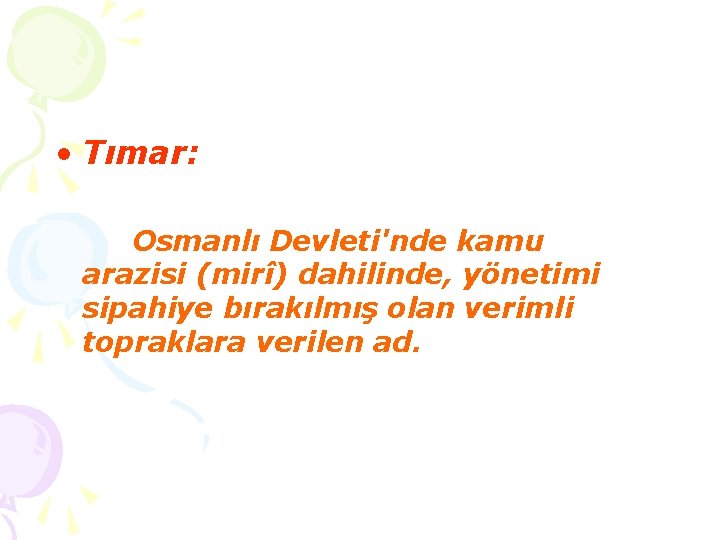 • Tımar:

Osmanlı Devleti'nde kamu arazisi (mirî) dahilinde, yönetimi sipahiye bırakılmış olan verimli topraklara verilen ad.